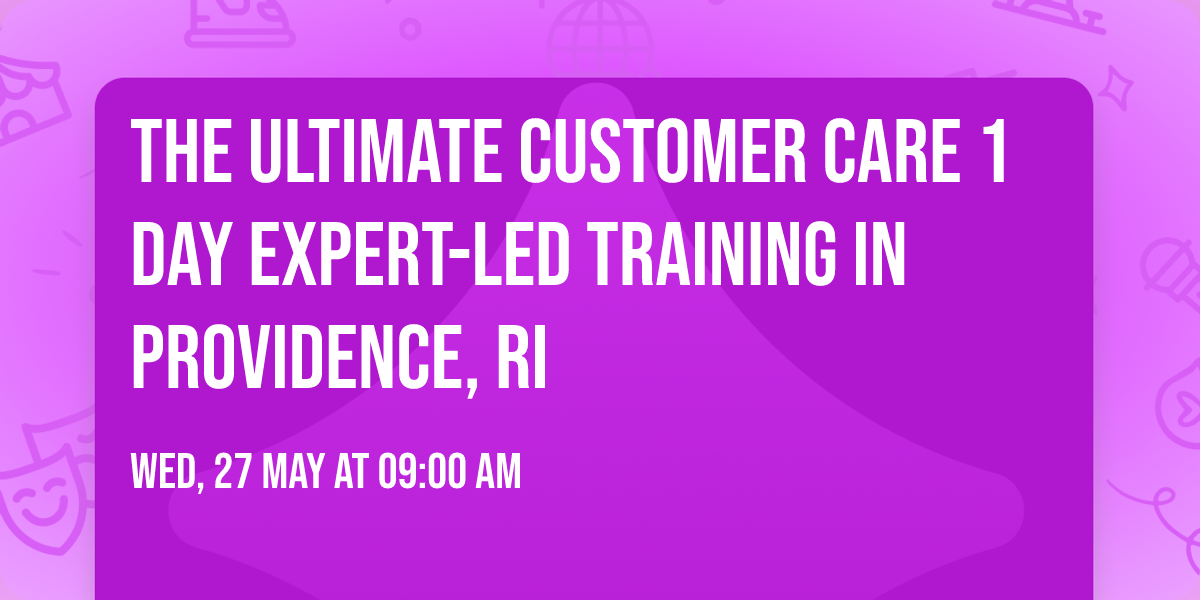 THE ULTIMATE CUSTOMER CARE 1 DAY EXPERT-LED TRAINING IN PROVIDENCE, RI

WED, 27 MAY AT 09:00 AM